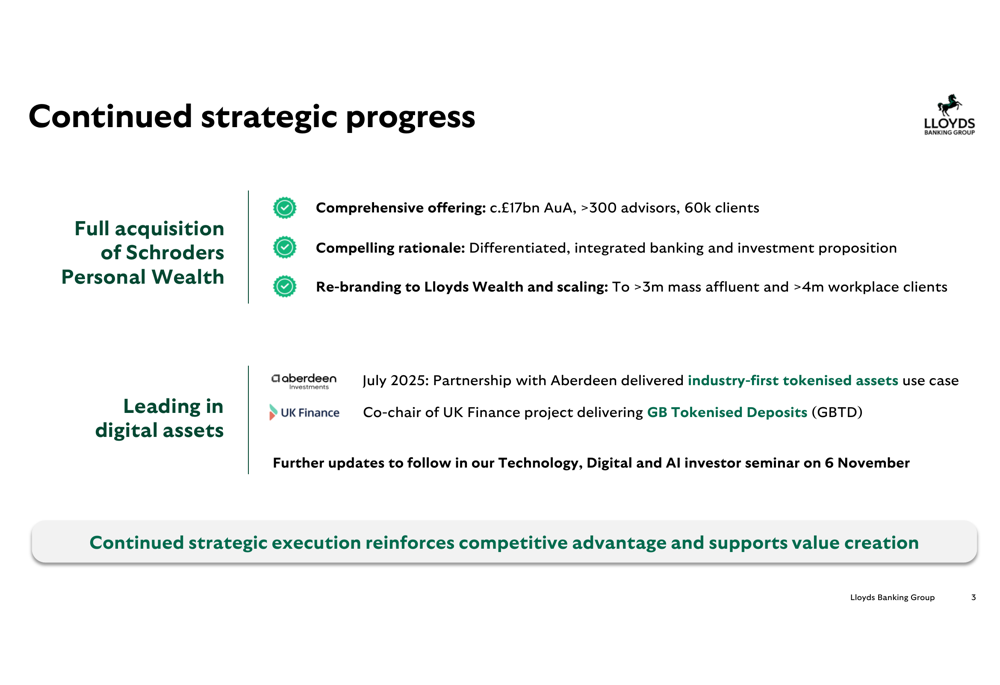 Continued strategic progress

LLOYDS
BANKING GROUP

Full acquisition of Schroders Personal Wealth

Comprehensive offering: c.£17bn AuA, >300 advisors, 60k clients

Compelling rationale: Differentiated, integrated banking and investment proposition

Re-branding to Lloyds Wealth and scaling: To >3m mass affluent and >4m workplace clients

Leading in digital assets

aberdeen Investments

July 2025: Partnership with Aberdeen delivered industry-first tokenised assets use case

UK Finance

Co-chair of UK Finance project delivering GB Tokenised Deposits (GBTD)

Further updates to follow in our Technology, Digital and AI investor seminar on 6 November

Continued strategic execution reinforces competitive advantage and supports value creation

Lloyds Banking Group 3